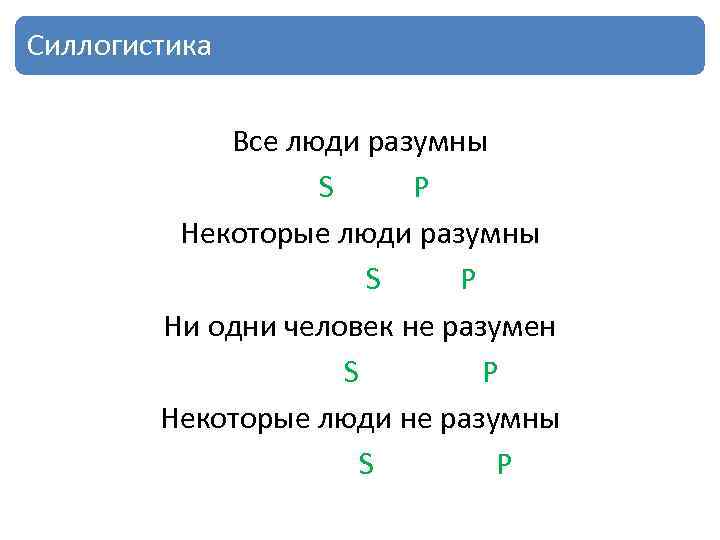 Силлогистика

Все люди разумны

S P

Некоторые люди разумны

S P

Ни одни человек не разумен

S P

Некоторые люди не разумны

S P